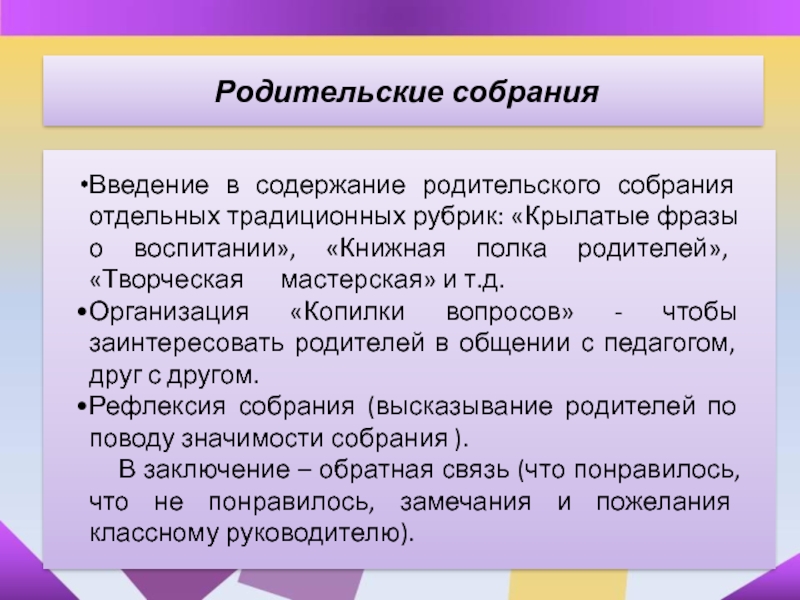 Родительские собрания

•Введение в содержание родительского собрания отдельных традиционных рубрик: «Крылатые фразы о воспитании», «Книжная полка родителей», «Творческая мастерская» и т.д.
•Организация «Копилки вопросов» - чтобы заинтересовать родителей в общении с педагогом, друг с другом.
•Рефлексия собрания (высказывание родителей по поводу значимости собрания ).
В заключение – обратная связь (что понравилось, что не понравилось, замечания и пожелания классному руководителю).